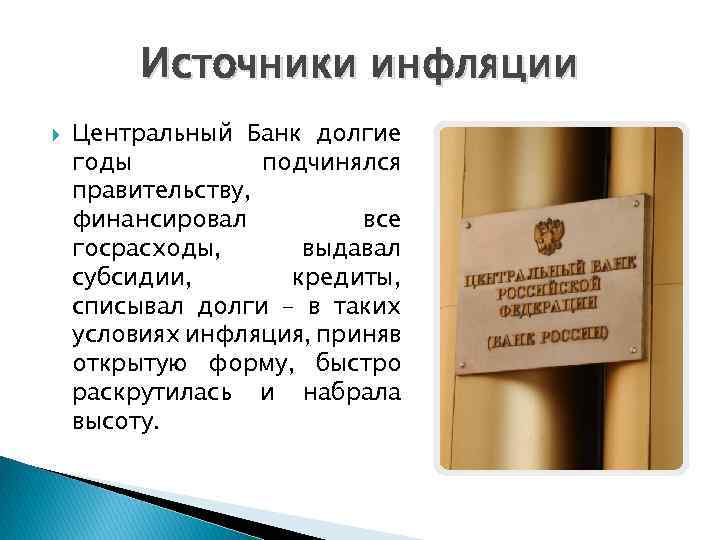 Источники инфляции

Центральный Банк долгие годы подчинялся правительству, финансировал все госрасходы, выдавал субсидии, кредиты, списывал долги – в таких условиях инфляция, приняв открытую форму, быстро раскрутилась и набрала высоту.

ЦЕНТРАЛЬНЫЙ БАНК РОССИЙСКОЙ ФЕДЕРАЦИИ

(БАНК РОССИИ)